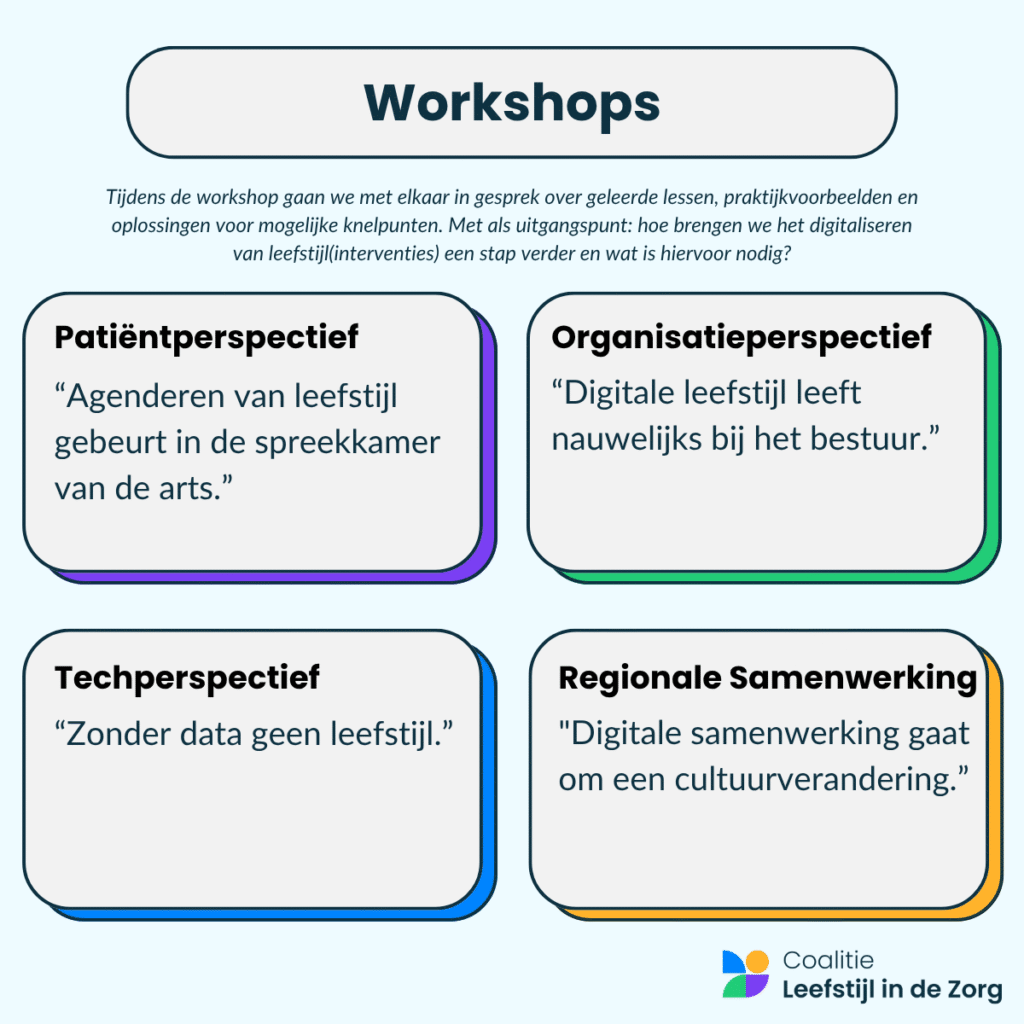 Workshops

Tijdens de workshop gaan we met elkaar in gesprek over geleerde lessen, praktijkvoorbeelden en oplossingen voor mogelijke knelpunten. Met als uitgangspunt: hoe brengen we het digitaliseren van leefstijl(interventies) een stap verder en wat is hiervoor nodig?

Patiëntperspectief

“Agenderen van leefstijl gebeurt in de spreekkamer van de arts.”

Organisatieperspectief

“Digitale leefstijl leeft nauwelijks bij het bestuur.”

Techperspectief

“Zonder data geen leefstijl.”

Regionale Samenwerking

"Digitale samenwerking gaat om een cultuurverandering.”

Coalitie
Leefstijl in de Zorg